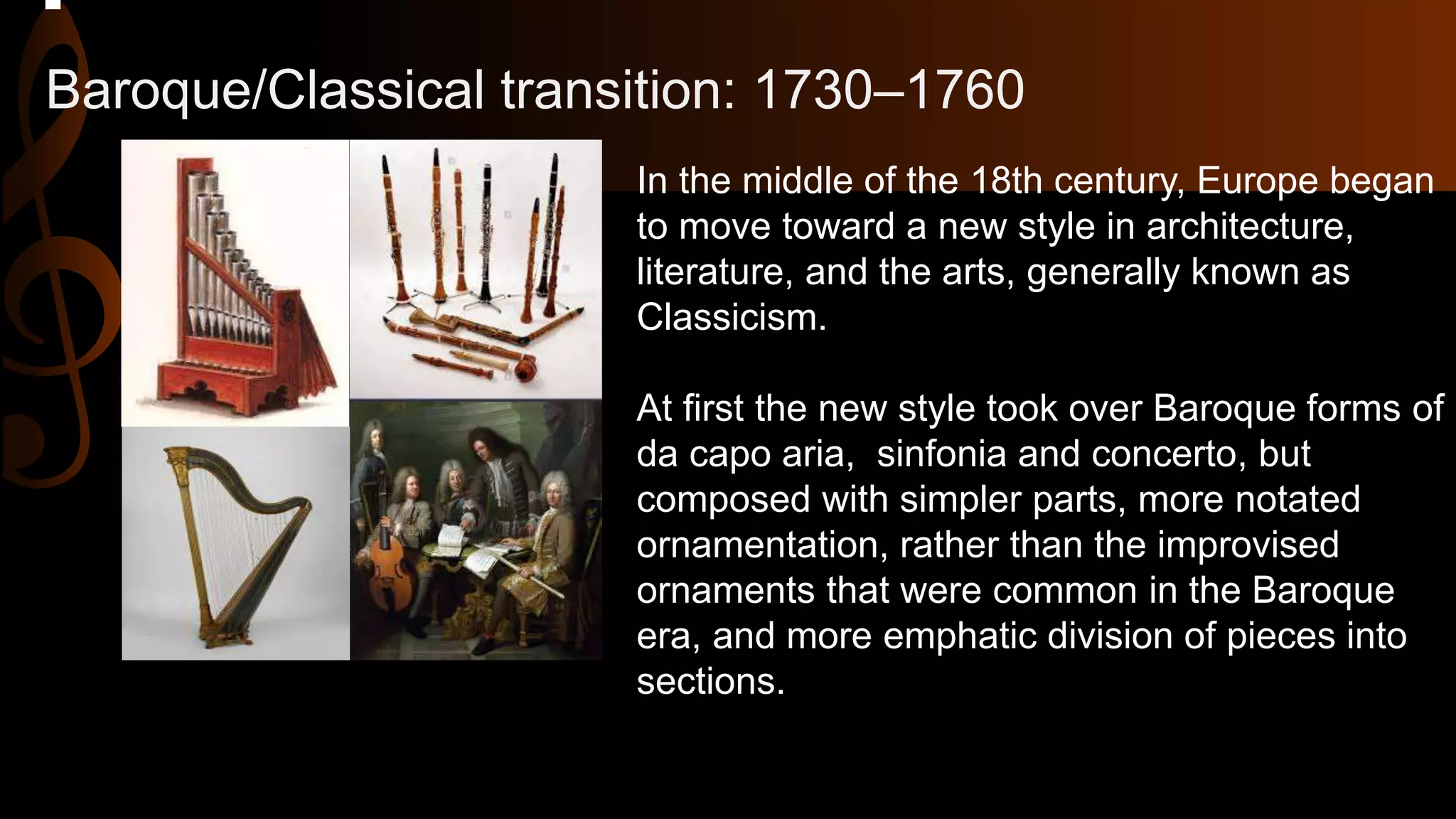 Baroque/Classical transition: 1730–1760

In the middle of the 18th century, Europe began to move toward a new style in architecture, literature, and the arts, generally known as Classicism.

At first the new style took over Baroque forms of da capo aria,  sinfonia and concerto, but composed with simpler parts, more notated ornamentation, rather than the improvised ornaments that were common in the Baroque era, and more emphatic division of pieces into sections.